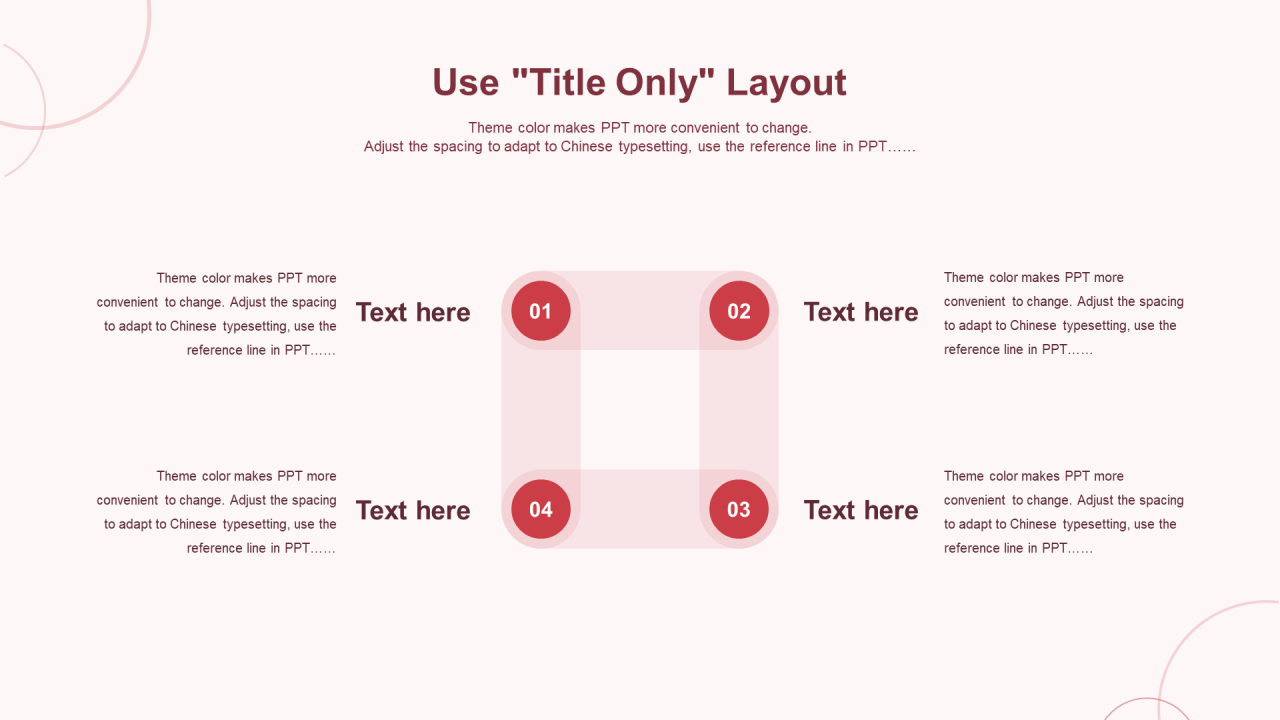 Use "Title Only" Layout

Theme color makes PPT more convenient to change.
Adjust the spacing to adapt to Chinese typesetting, use the reference line in PPT……

Theme color makes PPT more convenient to change. Adjust the spacing to adapt to Chinese typesetting, use the reference line in PPT……

Text here

01

02

Text here

Theme color makes PPT more convenient to change. Adjust the spacing to adapt to Chinese typesetting, use the reference line in PPT……

Theme color makes PPT more convenient to change. Adjust the spacing to adapt to Chinese typesetting, use the reference line in PPT……

Text here

04

03

Text here

Theme color makes PPT more convenient to change. Adjust the spacing to adapt to Chinese typesetting, use the reference line in PPT……